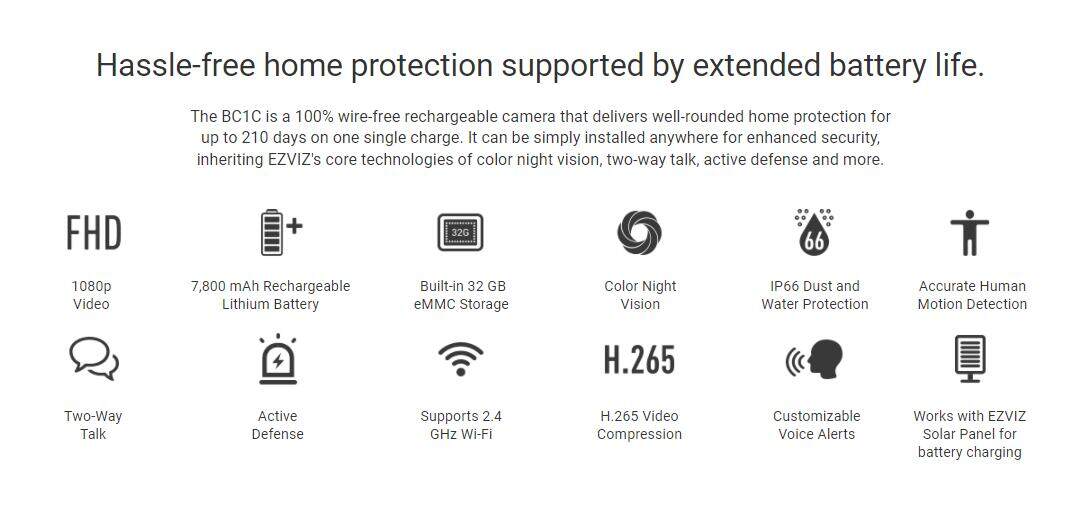 Hassle-free home protection supported by extended battery life.

The BC1C is a 100% wire-free rechargeable camera that delivers well-rounded home protection for up to 210 days on one single charge. It can be simply installed anywhere for enhanced security, inheriting EZVIZ's core technologies of color night vision, two-way talk, active defense and more.

FHD
1080p Video

7,800 mAh Rechargeable Lithium Battery

32G
Built-in 32 GB eMMC Storage

Color Night Vision

66
IP66 Dust and Water Protection

Accurate Human Motion Detection

Two-Way Talk

Active Defense

Supports 2.4 GHz Wi-Fi

H.265
H.265 Video Compression

Customizable Voice Alerts

Works with EZVIZ Solar Panel for battery charging